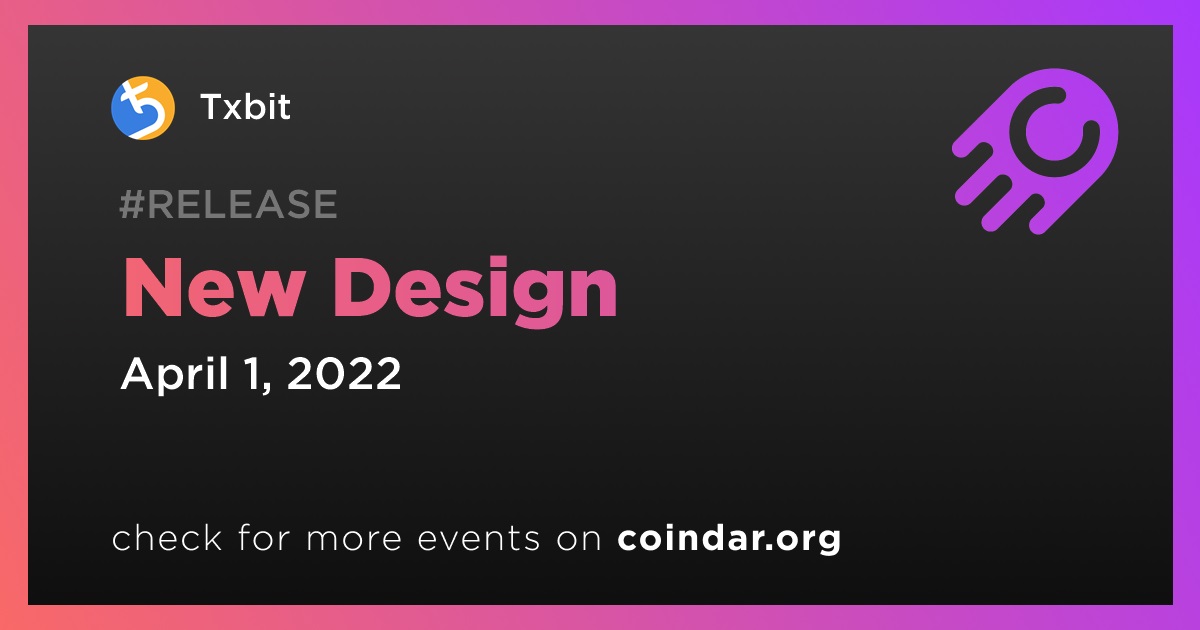 Txbit

#RELEASE

New Design

April 1, 2022

check for more events on coindar.org